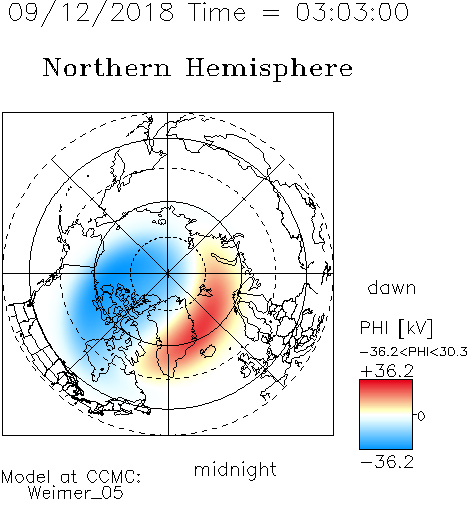 09/12/2018 Time = 03:03:00

Northern Hemisphere

dawn

PHI [kV]

−36.2<PHI<30.3

+36.2

0

−36.2

midnight

Model at CCMC:
Weimer_05